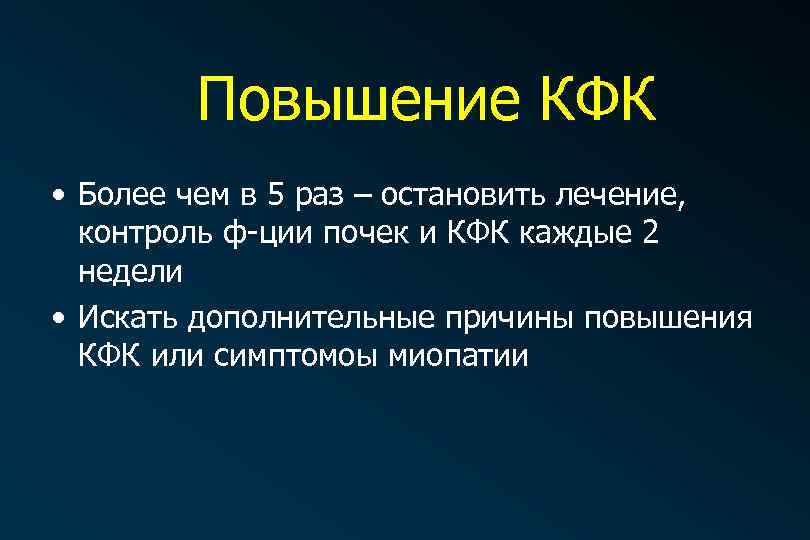 Повышение КФК

• Более чем в 5 раз – остановить лечение, контроль ф-ции почек и КФК каждые 2 недели
• Искать дополнительные причины повышения КФК или симптомоы миопатии